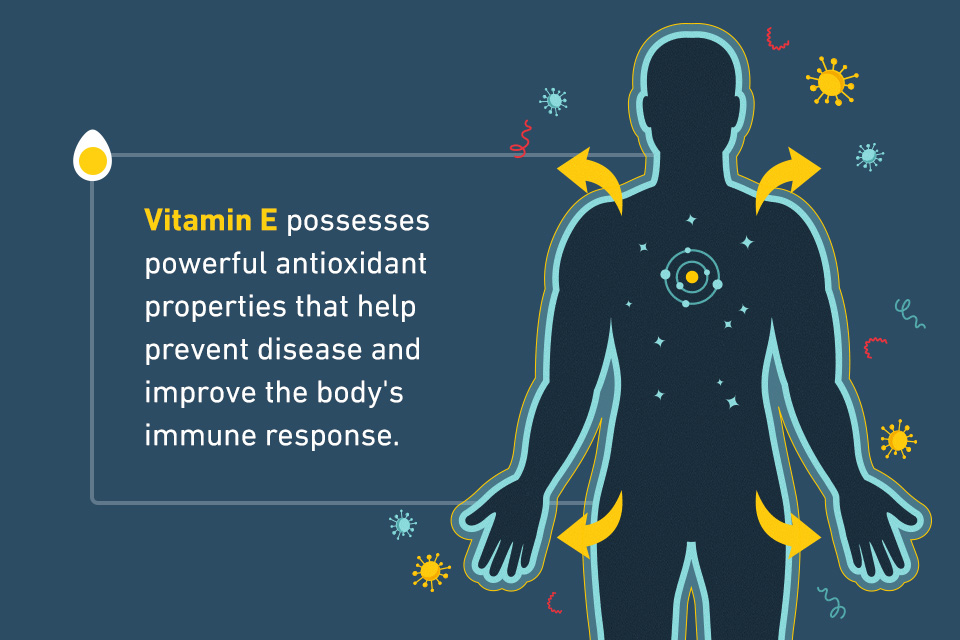 Vitamin E possesses powerful antioxidant properties that help prevent disease and improve the body's immune response.